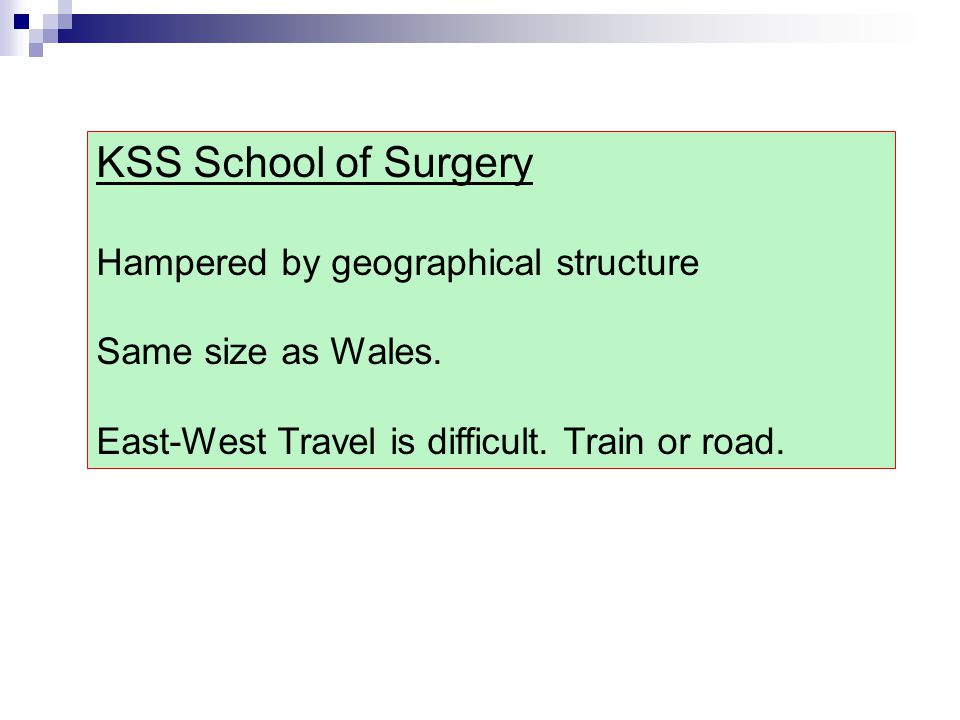 KSS School of Surgery

Hampered by geographical structure

Same size as Wales.

East-West Travel is difficult. Train or road.